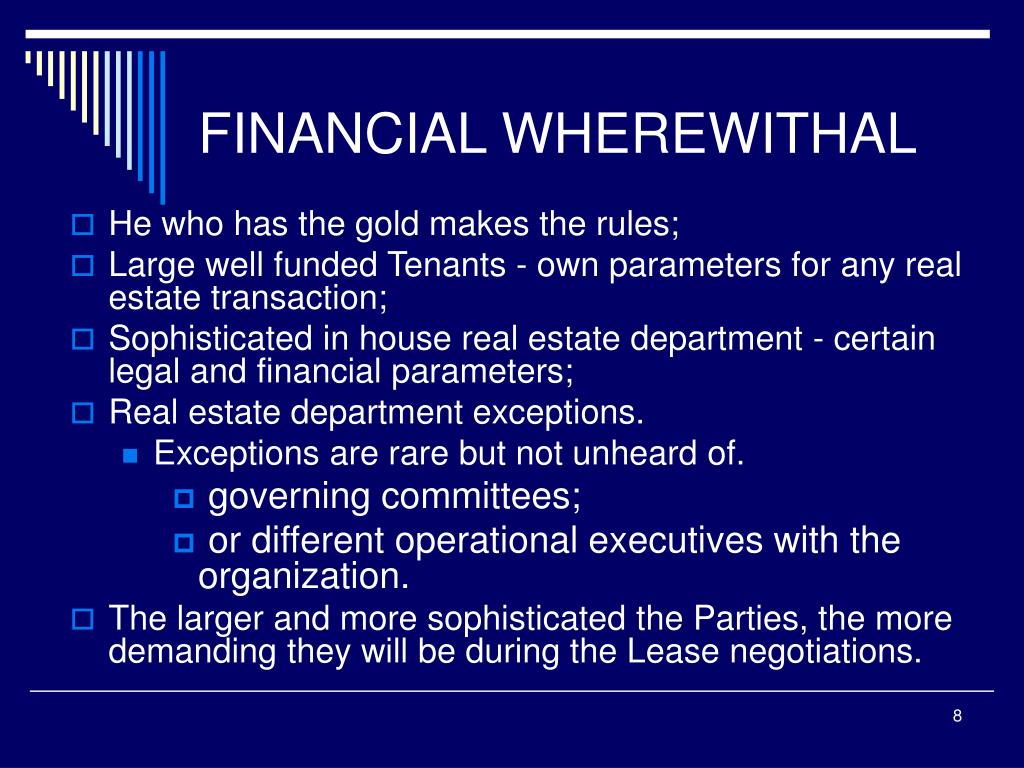 FINANCIAL WHEREWITHAL

He who has the gold makes the rules;

Large well funded Tenants - own parameters for any real estate transaction;

Sophisticated in house real estate department - certain legal and financial parameters;

Real estate department exceptions.

Exceptions are rare but not unheard of.

governing committees;

or different operational executives with the organization.

The larger and more sophisticated the Parties, the more demanding they will be during the Lease negotiations.

8